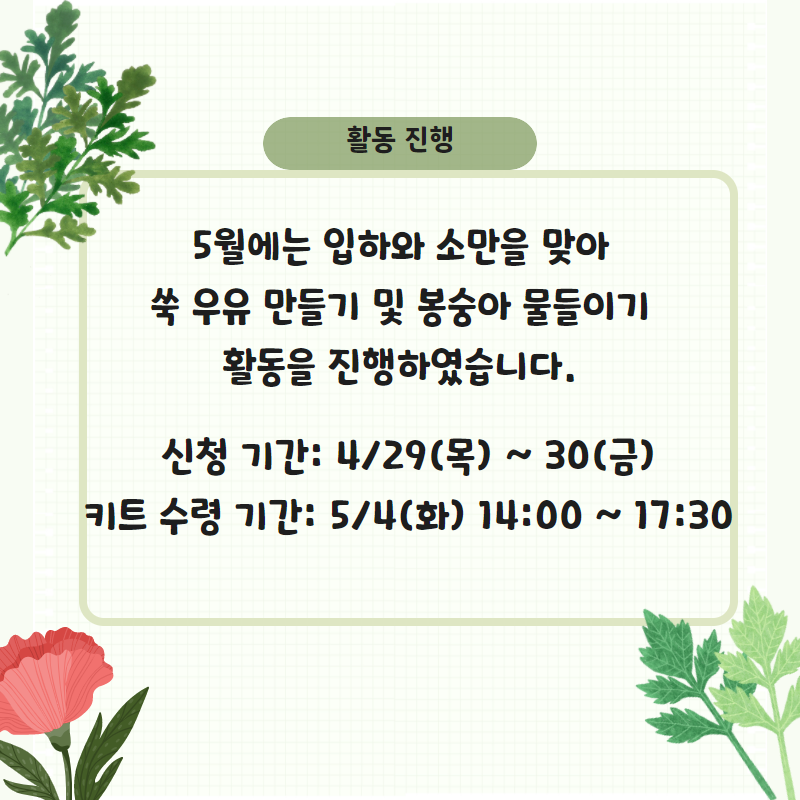 활동 진행

5월에는 입하와 소만을 맞아 쑥 우유 만들기 및 봉숭아 물들이기 활동을 진행하였습니다.

신청 기간: 4/29(목) ~ 30(금)
키트 수령 기간: 5/4(화) 14:00 ~ 17:30